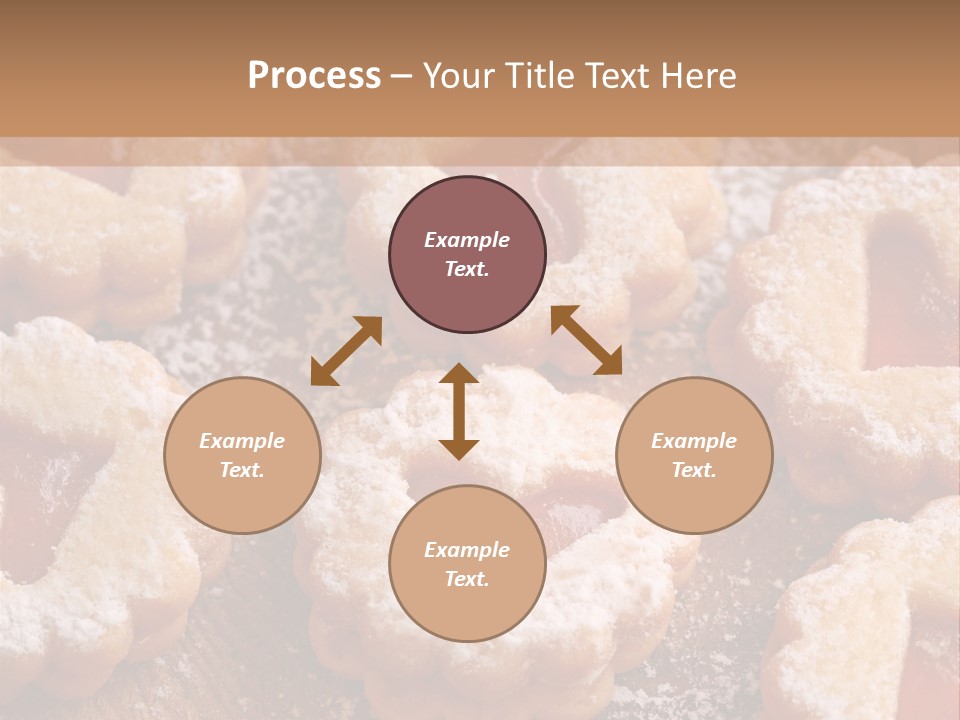 Process – Your Title Text Here

Example Text.

Example Text.

Example Text.

Example Text.